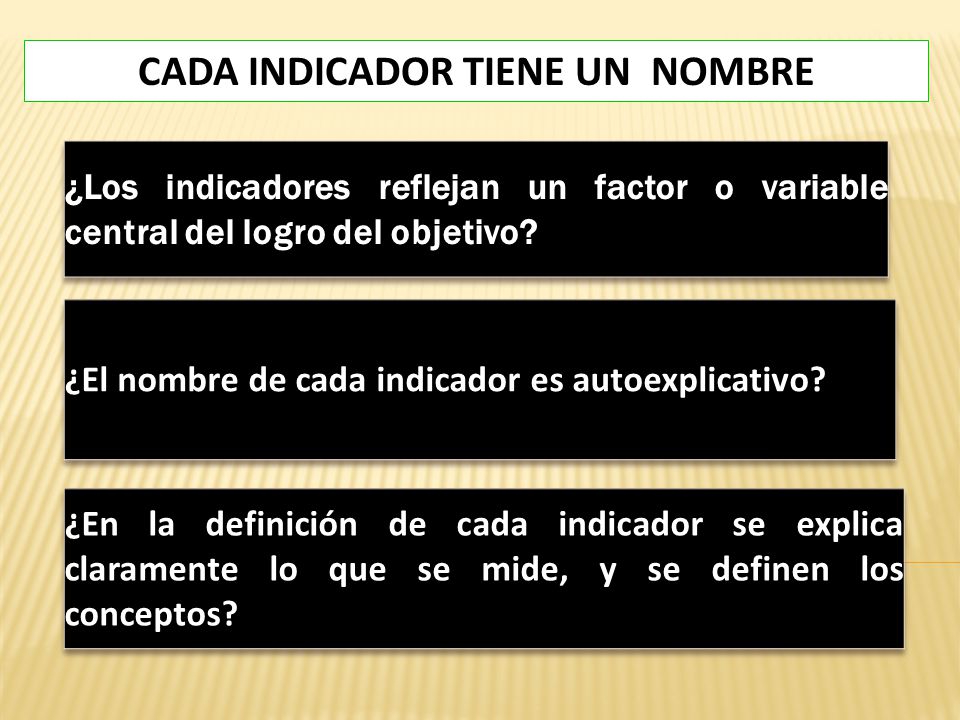 CADA INDICADOR TIENE UN NOMBRE

¿Los indicadores reflejan un factor o variable central del logro del objetivo?

¿El nombre de cada indicador es autoexplicativo?

¿En la definición de cada indicador se explica claramente lo que se mide, y se definen los conceptos?